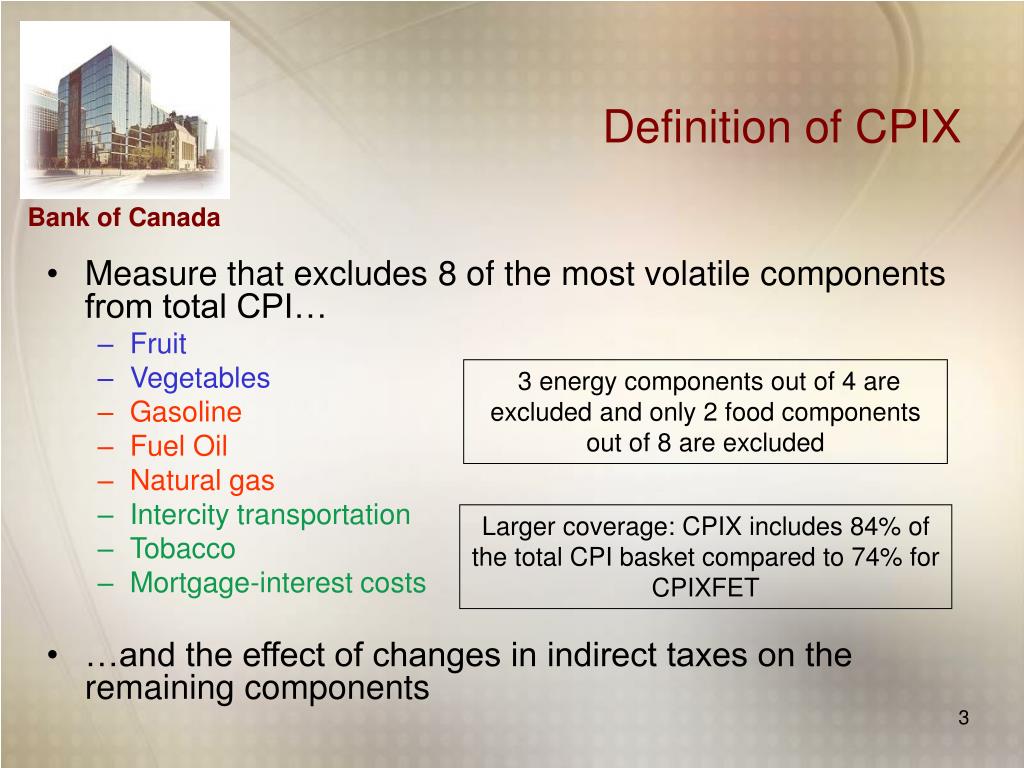 Definition of CPIX

Bank of Canada

• Measure that excludes 8 of the most volatile components from total CPI…
– Fruit
– Vegetables
– Gasoline
– Fuel Oil
– Natural gas
– Intercity transportation
– Tobacco
– Mortgage-interest costs

3 energy components out of 4 are excluded and only 2 food components out of 8 are excluded

Larger coverage: CPIX includes 84% of the total CPI basket compared to 74% for CPIXFET

• …and the effect of changes in indirect taxes on the remaining components

3